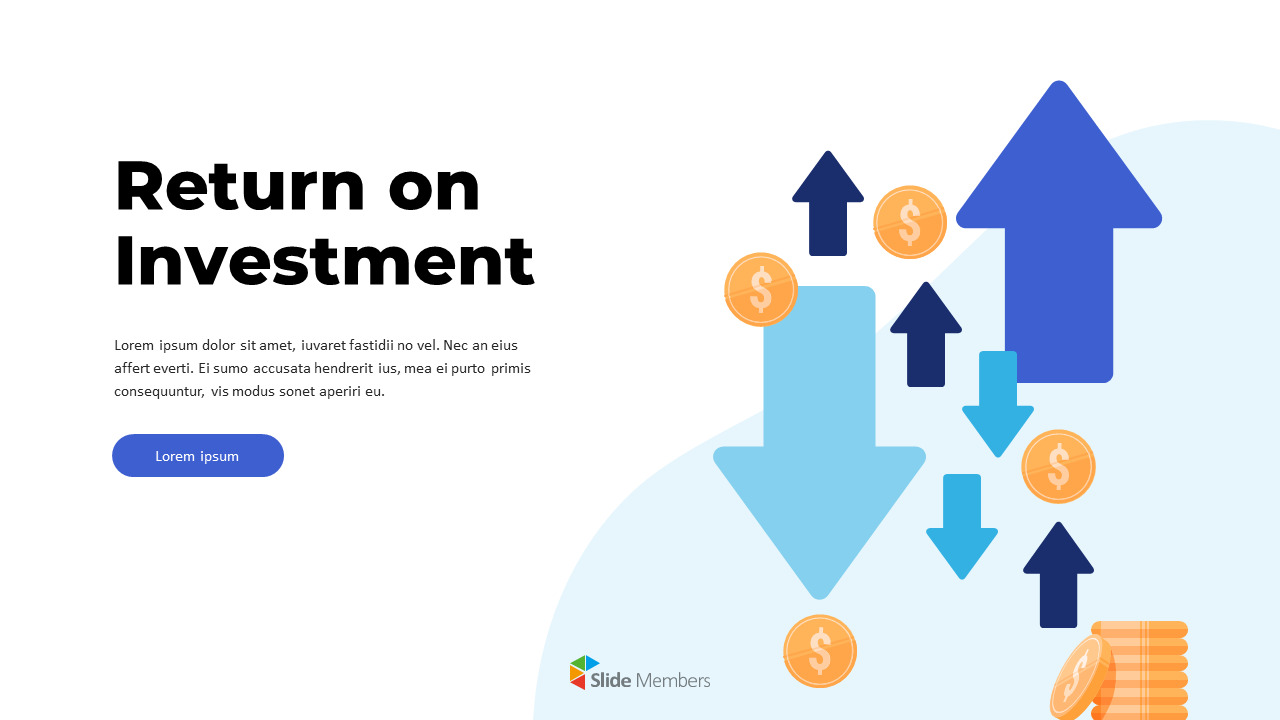 Return on Investment

Lorem ipsum dolor sit amet, iuvaret fastidii no vel. Nec an eius affert everti. Ei sumo accusata hendrerit ius, mea ei purto primis consequuntur, vis modus sonet aperiri eu.

Lorem ipsum

$

$

$

$

$

Slide Members